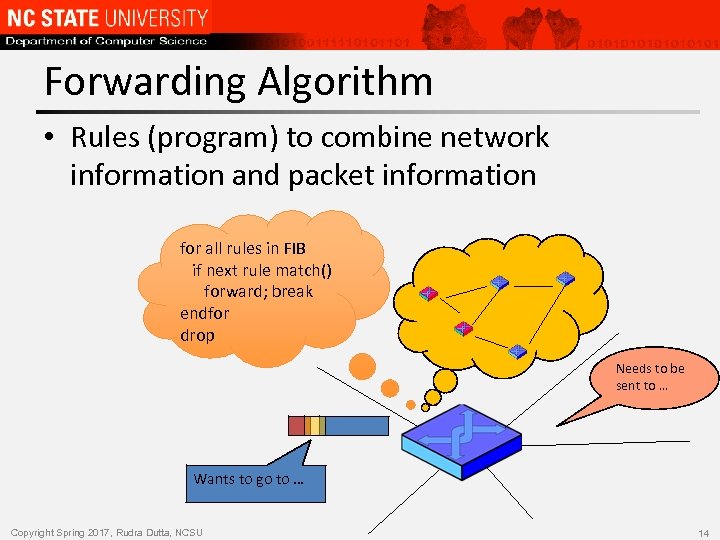 NC STATE UNIVERSITY
Department of Computer Science

Forwarding Algorithm

• Rules (program) to combine network information and packet information

for all rules in FIB
if next rule match()
forward; break
endfor
drop

Needs to be sent to …

Wants to go to …

Copyright Spring 2017, Rudra Dutta, NCSU

14